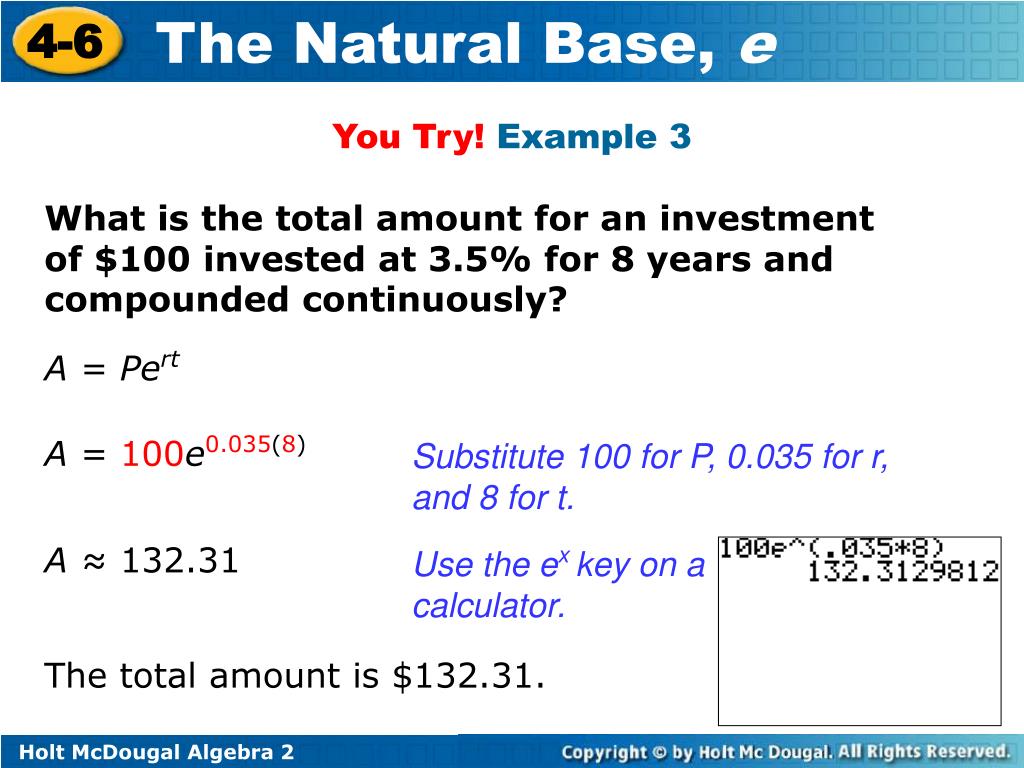 4-6 The Natural Base, $e$

You Try! Example 3

What is the total amount for an investment of \$100 invested at 3.5% for 8 years and compounded continuously?

$A = Pe^{rt}$

$A = 100e^{0.035(8)}$

Substitute 100 for P, 0.035 for r, and 8 for t.

$A \approx 132.31$

Use the $e^x$ key on a calculator.

100e^(.035*8)
132.3129812

The total amount is \$132.31.

Holt McDougal Algebra 2

Copyright © by Holt Mc Dougal. All Rights Reserved.